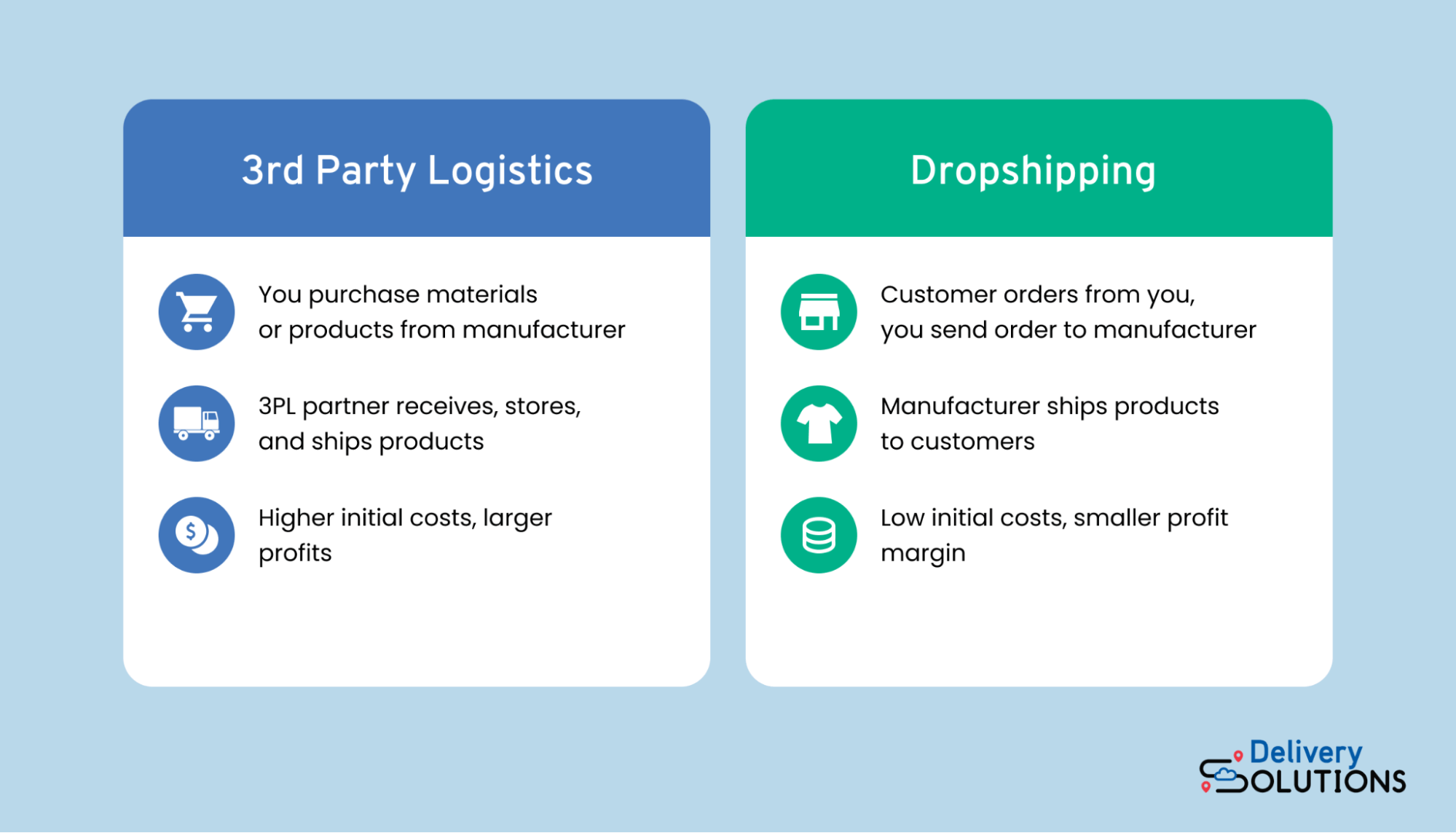 3rd Party Logistics

You purchase materials or products from manufacturer

3PL partner receives, stores, and ships products

Higher initial costs, larger profits

Dropshipping

Customer orders from you, you send order to manufacturer

Manufacturer ships products to customers

Low initial costs, smaller profit margin

Delivery SOLUTIONS